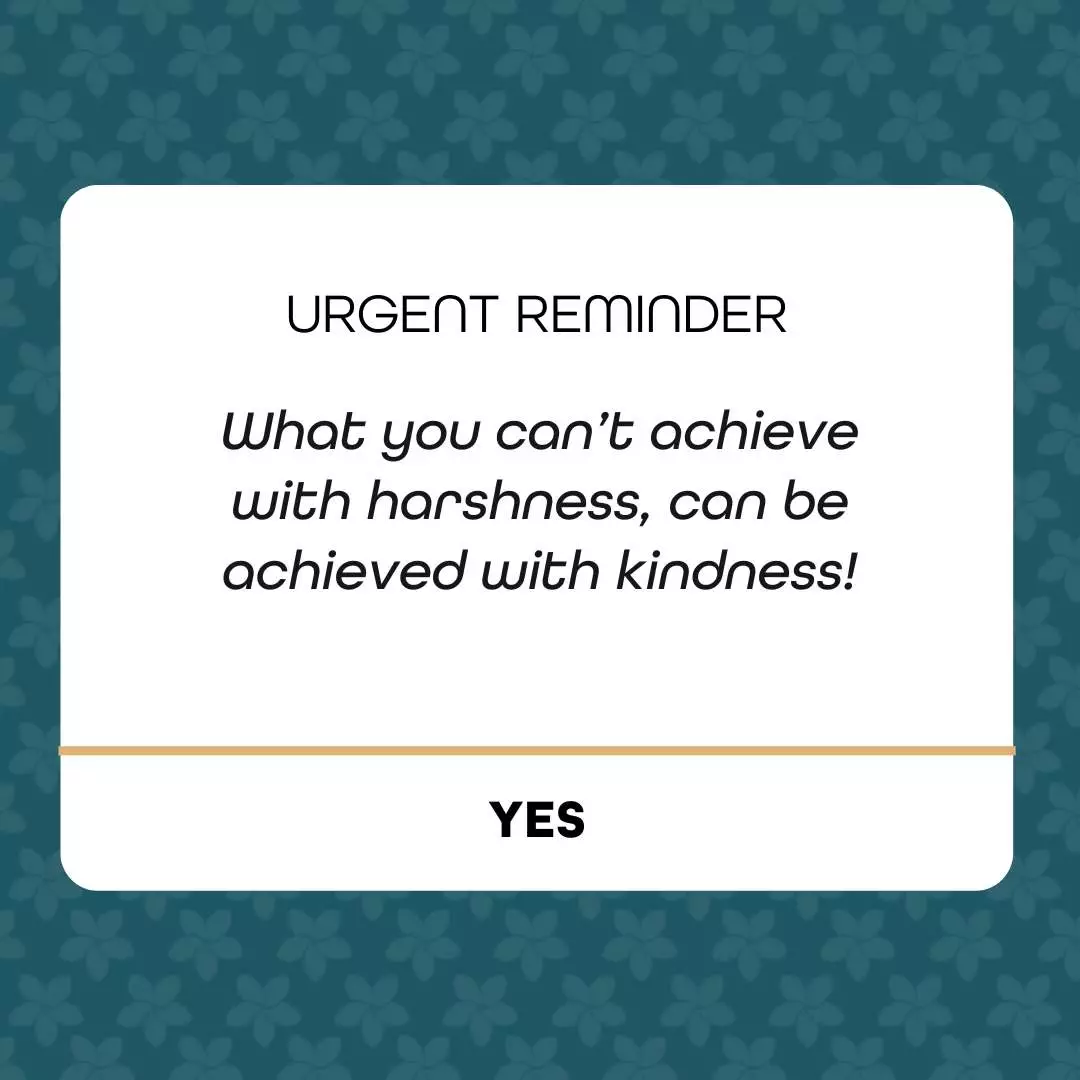 URGENT REMINDER

What you can’t achieve with harshness, can be achieved with kindness!

YES